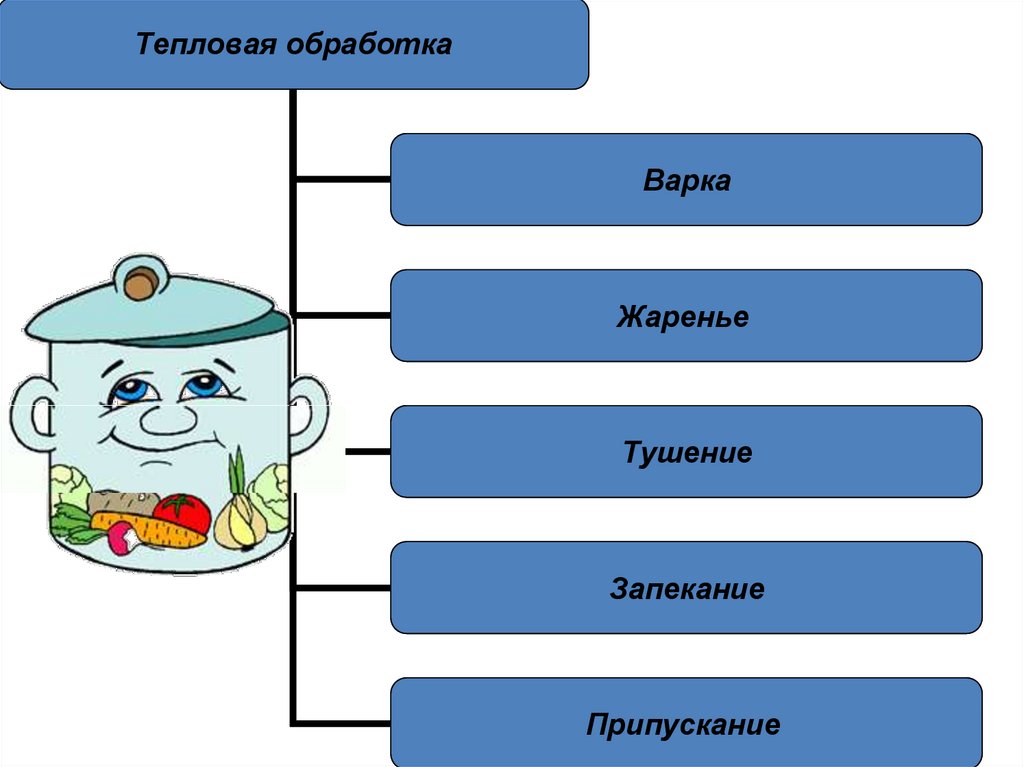 Тепловая обработка

Варка

Жаренье

Тушение

Запекание

Припускание